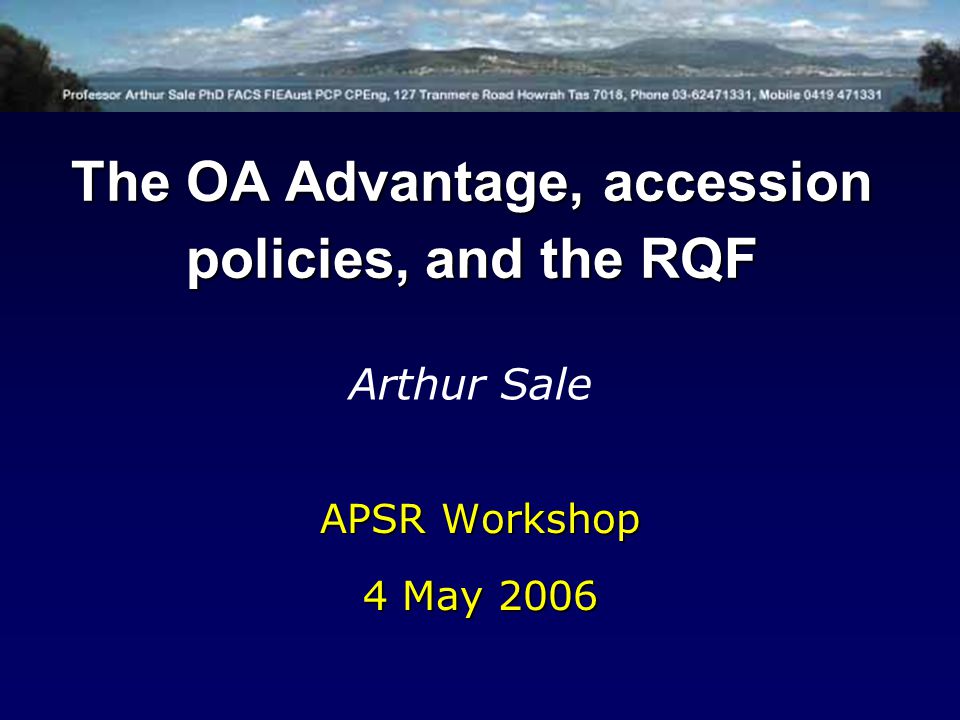 Professor Arthur Sale PhD FACS FIEAust PCP CPEng, 127 Tranmere Road Howrah Tas 7018, Phone 03-62471331, Mobile 0419 471331

The OA Advantage, accession policies, and the RQF

Arthur Sale

APSR Workshop

4 May 2006